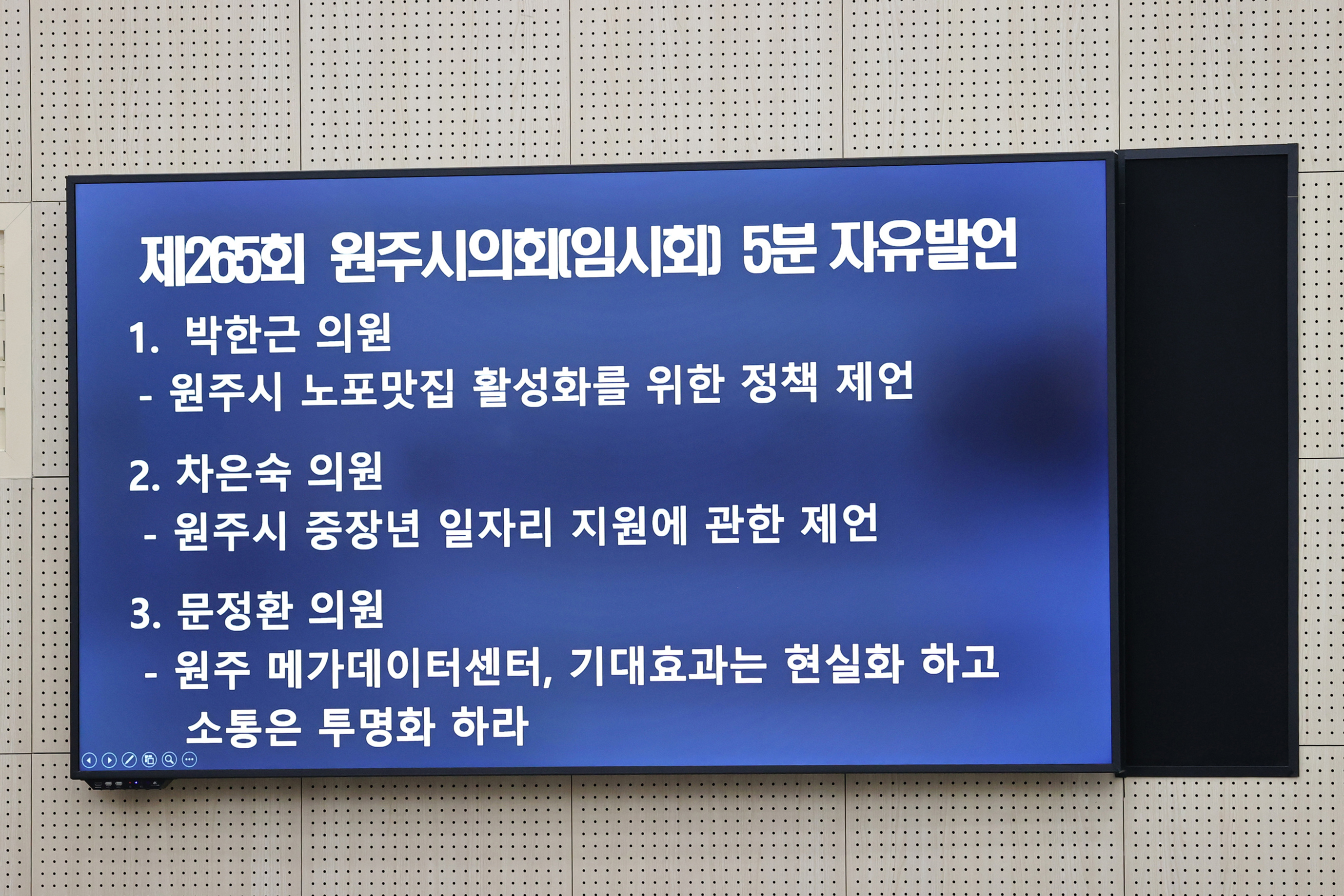 제265회 원주시의회(임시회) 5분 자유발언

1. 박한근 의원
- 원주시 노포맛집 활성화를 위한 정책 제언

2. 차은숙 의원
- 원주시 중장년 일자리 지원에 관한 제언

3. 문정환 의원
- 원주 메가데이터센터, 기대효과는 현실화 하고 소통은 투명화 하라